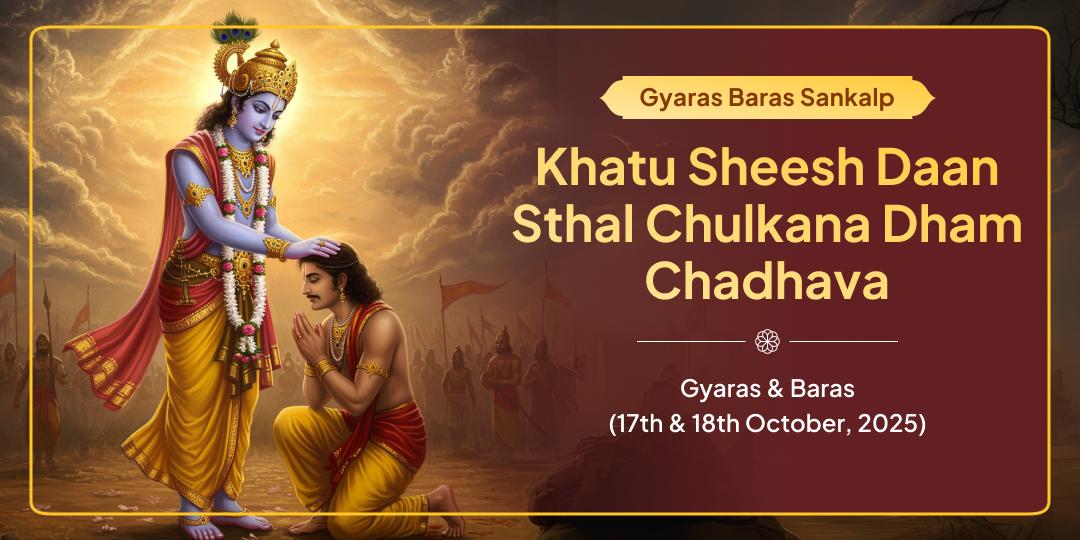 Gyaras Baras Sankalp

Khatu Sheesh Daan Sthal Chulkana Dham Chadhava

Gyaras & Baras
(17th & 18th October, 2025)